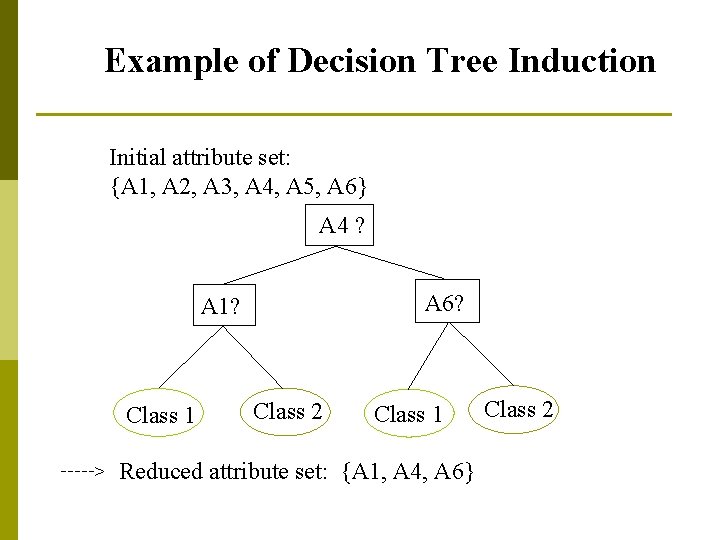 Example of Decision Tree Induction

Initial attribute set:
{A1, A2, A3, A4, A5, A6}

A4 ?

A1?

A6?

Class 1

Class 2

Class 1

Class 2

-----> Reduced attribute set: {A1, A4, A6}